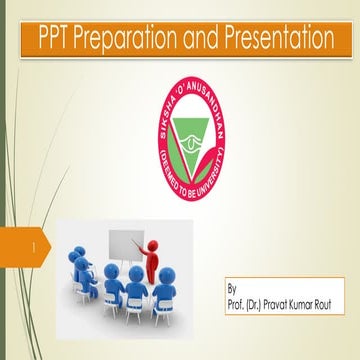 PPT Preparation and Presentation

SIKSHA 'O' ANUSANDHAN
(DEEMED TO BE UNIVERSITY)

1

By
Prof. (Dr.) Pravat Kumar Rout